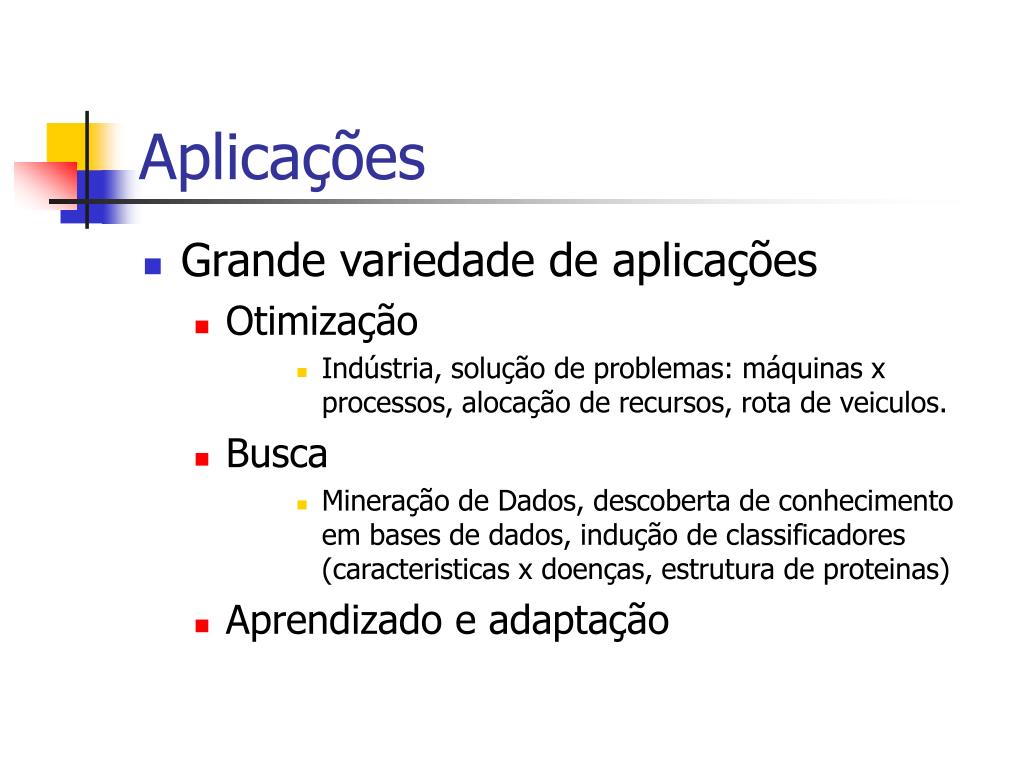 Aplicações

Grande variedade de aplicações

Otimização

Indústria, solução de problemas: máquinas x processos, alocação de recursos, rota de veiculos.

Busca

Mineração de Dados, descoberta de conhecimento em bases de dados, indução de classificadores (caracteristicas x doenças, estrutura de proteinas)

Aprendizado e adaptação